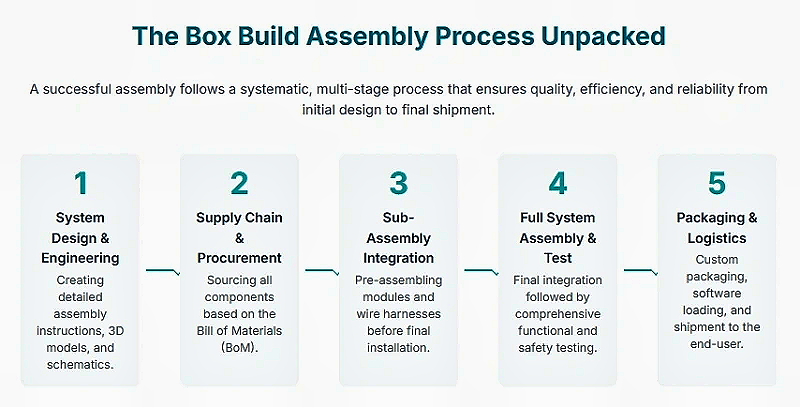 The Box Build Assembly Process Unpacked

A successful assembly follows a systematic, multi-stage process that ensures quality, efficiency, and reliability from initial design to final shipment.

1
System Design & Engineering
Creating detailed assembly instructions, 3D models, and schematics.

2
Supply Chain & Procurement
Sourcing all components based on the Bill of Materials (BoM).

3
Sub-Assembly Integration
Pre-assembling modules and wire harnesses before final installation.

4
Full System Assembly & Test
Final integration followed by comprehensive functional and safety testing.

5
Packaging & Logistics
Custom packaging, software loading, and shipment to the end-user.